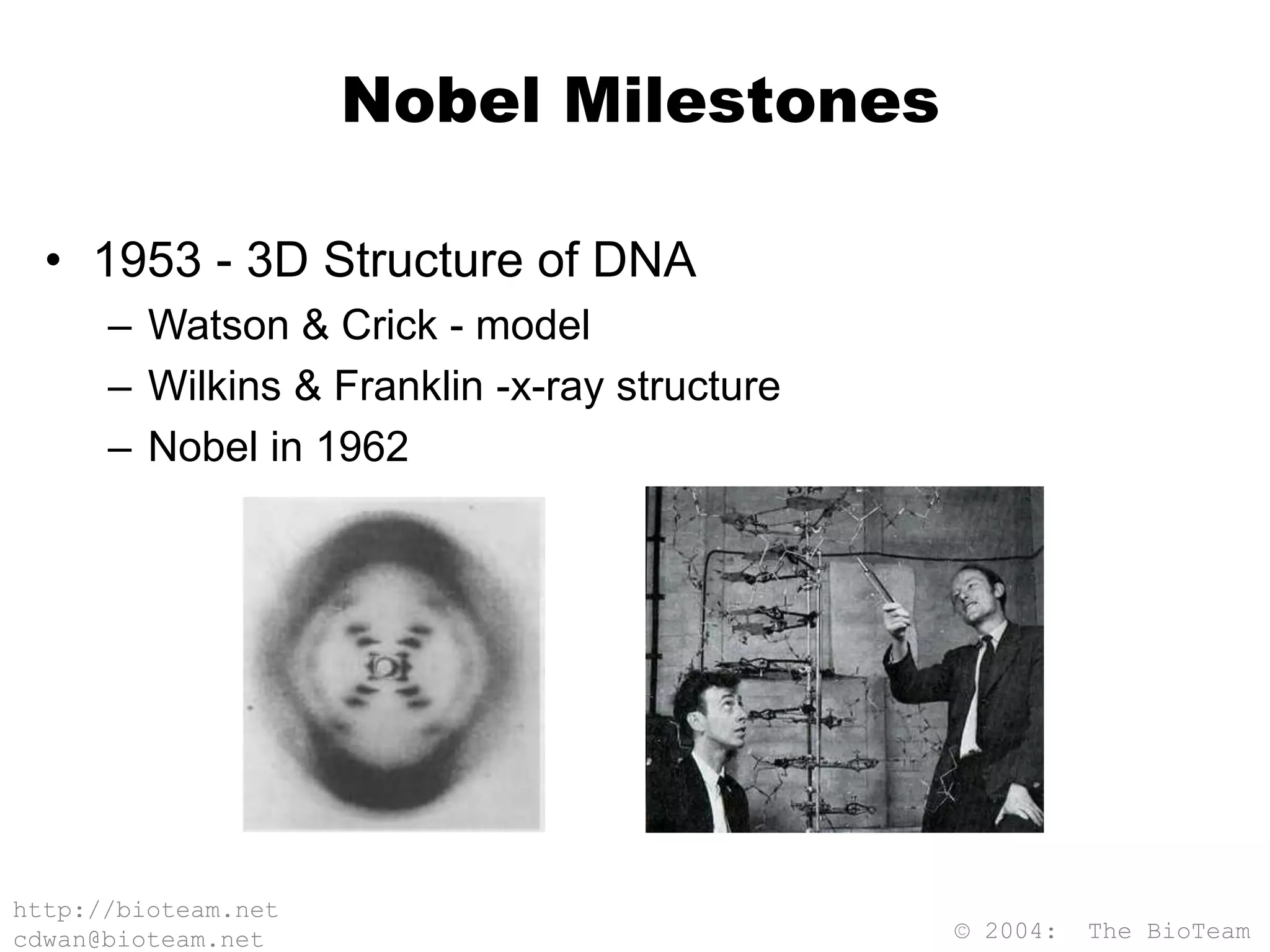 Nobel Milestones

• 1953 - 3D Structure of DNA
– Watson & Crick - model
– Wilkins & Franklin -x-ray structure
– Nobel in 1962

http://bioteam.net
cdwan@bioteam.net

© 2004: The BioTeam